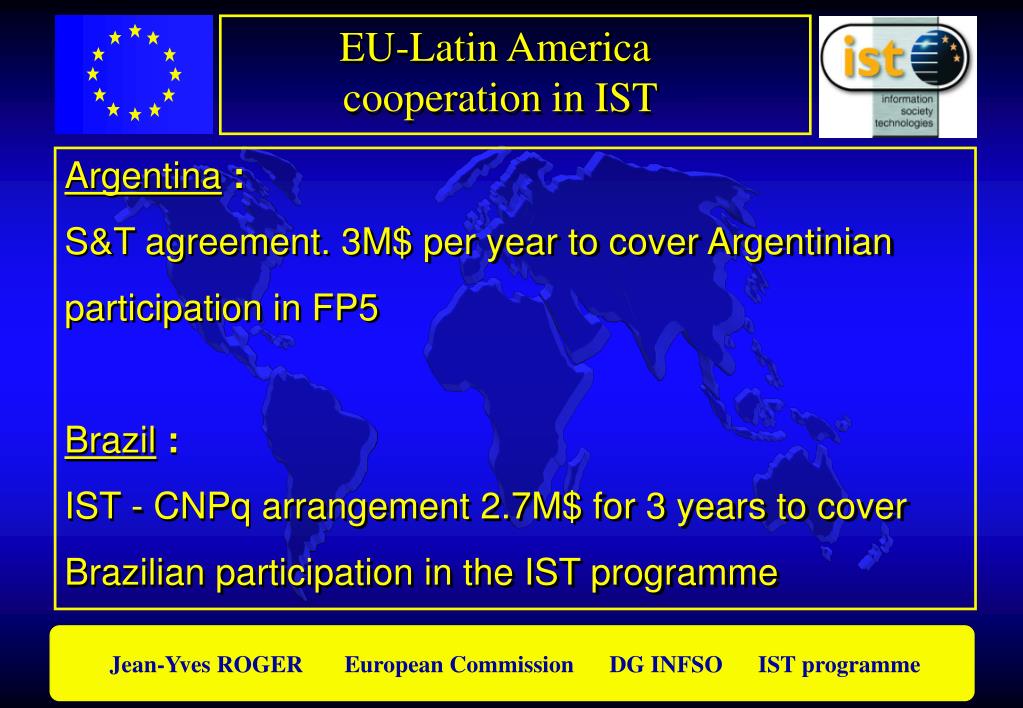 EU-Latin America cooperation in IST

ist
information society technologies

Argentina :

S&T agreement. 3M$ per year to cover Argentinian participation in FP5

Brazil :

IST - CNPq arrangement 2.7M$ for 3 years to cover Brazilian participation in the IST programme

Jean-Yves ROGER European Commission DG INFSO IST programme